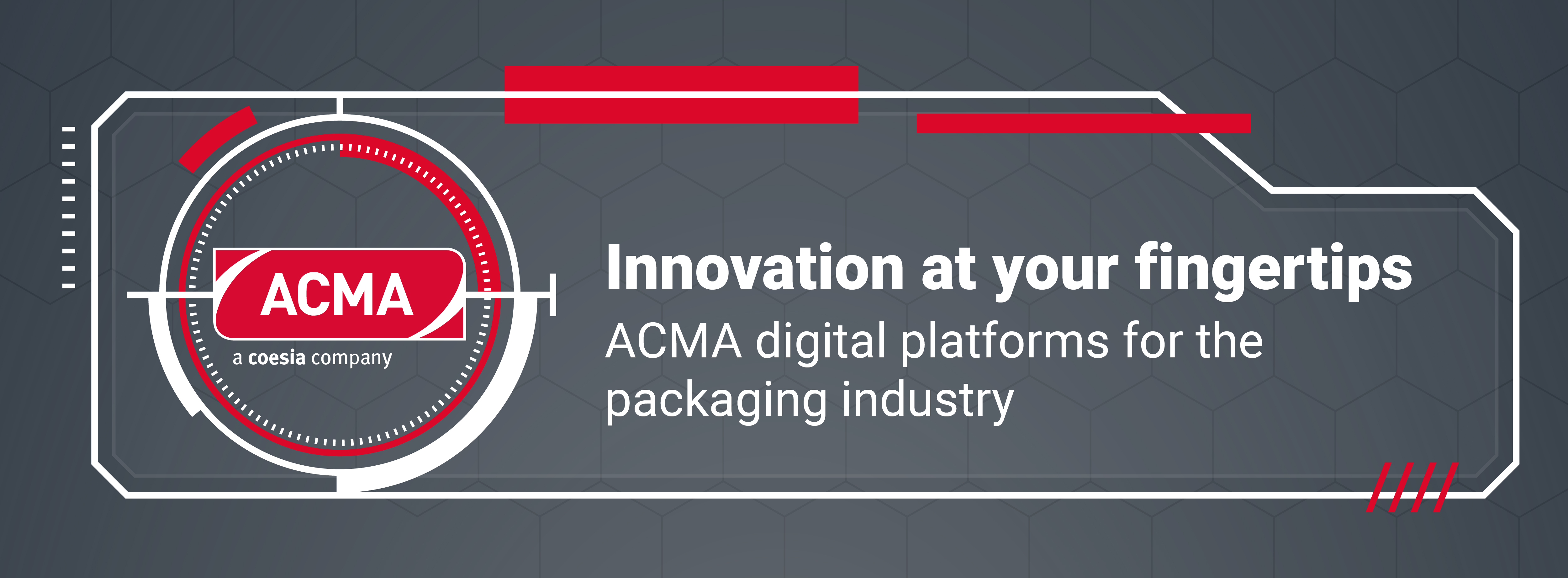 ACMA
a coesia company

Innovation at your fingertips
ACMA digital platforms for the packaging industry